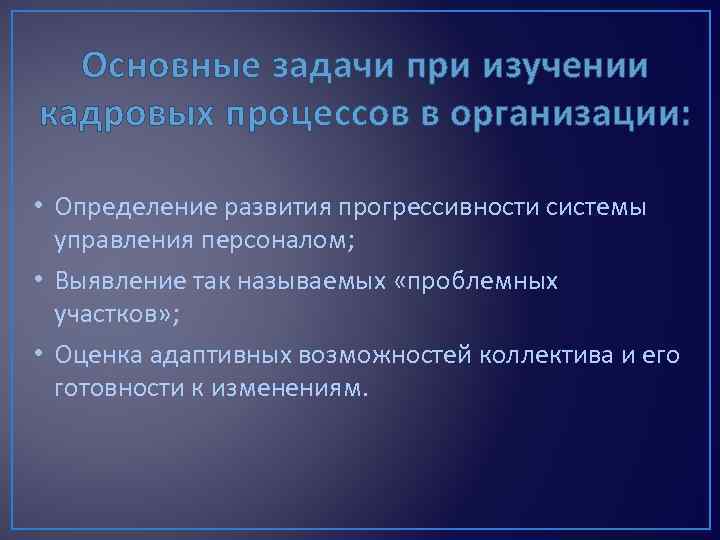 Основные задачи при изучении кадровых процессов в организации:

• Определение развития прогрессивности системы управления персоналом;
• Выявление так называемых «проблемных участков»;
• Оценка адаптивных возможностей коллектива и его готовности к изменениям.